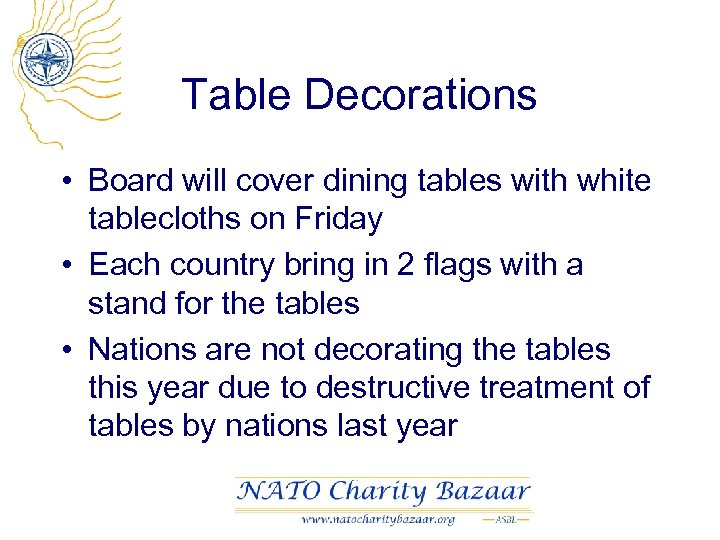 Table Decorations

• Board will cover dining tables with white tablecloths on Friday

• Each country bring in 2 flags with a stand for the tables

• Nations are not decorating the tables this year due to destructive treatment of tables by nations last year

NATO Charity Bazaar
www.natocharitybazaar.org —ASBL—